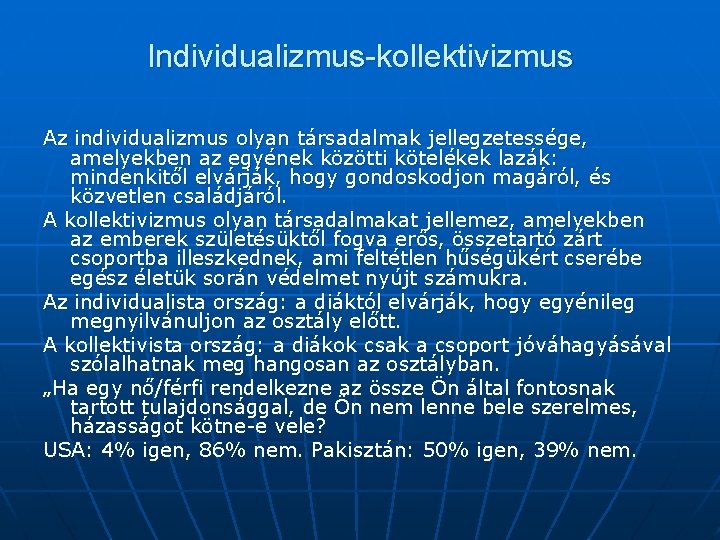 Individualizmus-kollektivizmus

Az individualizmus olyan társadalmak jellegzetessége, amelyekben az egyének közötti kötelékek lazák: mindenkitől elvárják, hogy gondoskodjon magáról, és közvetlen családjáról.

A kollektivizmus olyan társadalmakat jellemez, amelyekben az emberek születésüktől fogva erős, összetartó zárt csoportba illeszkednek, ami feltétlen hűségükért cserébe egész életük során védelmet nyújt számukra.

Az individualista ország: a diáktól elvárják, hogy egyénileg megnyilvánuljon az osztály előtt.

A kollektivista ország: a diákok csak a csoport jóváhagyásával szólalhatnak meg hangosan az osztályban.

„Ha egy nő/férfi rendelkezne az össze Ön által fontosnak tartott tulajdonsággal, de Ön nem lenne bele szerelmes, házasságot kötne-e vele?

USA: 4% igen, 86% nem. Pakisztán: 50% igen, 39% nem.